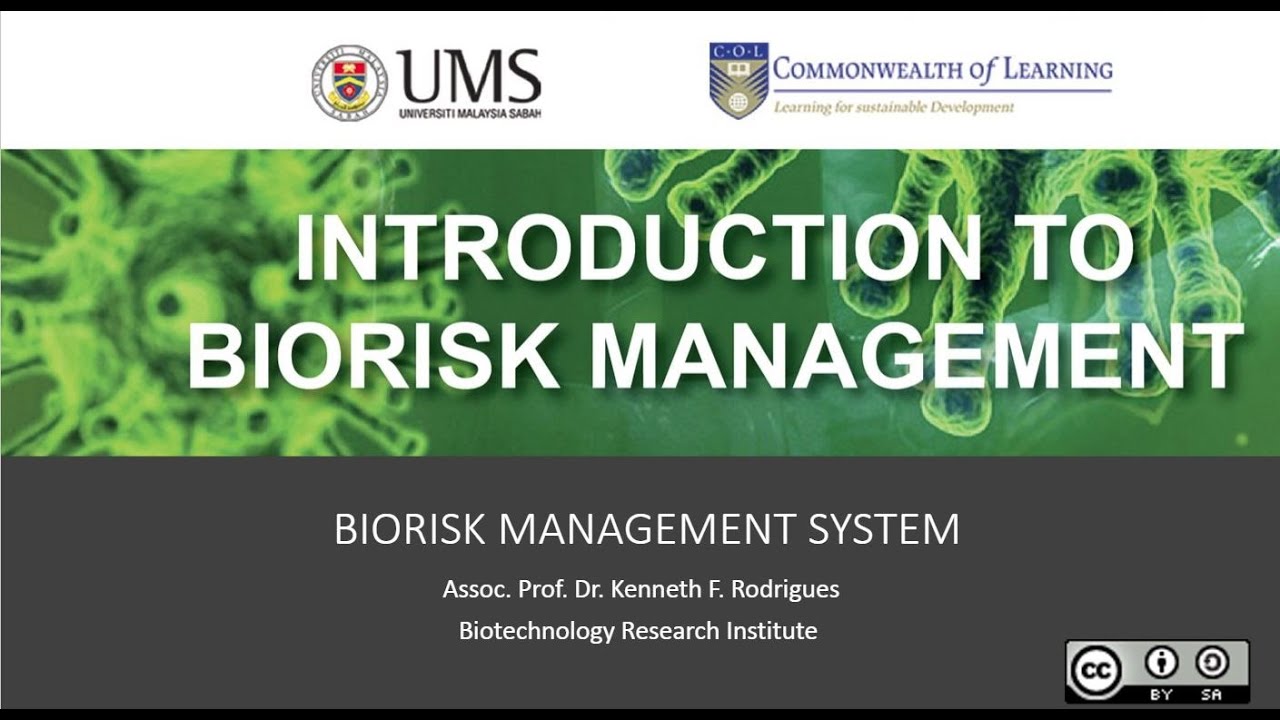 UMS
UNIVERSITI MALAYSIA SABAH

C·O·L
COMMONWEALTH of LEARNING
Learning for sustainable Development

INTRODUCTION TO BIORISK MANAGEMENT

BIORISK MANAGEMENT SYSTEM

Assoc. Prof. Dr. Kenneth F. Rodrigues

Biotechnology Research Institute

cc BY SA